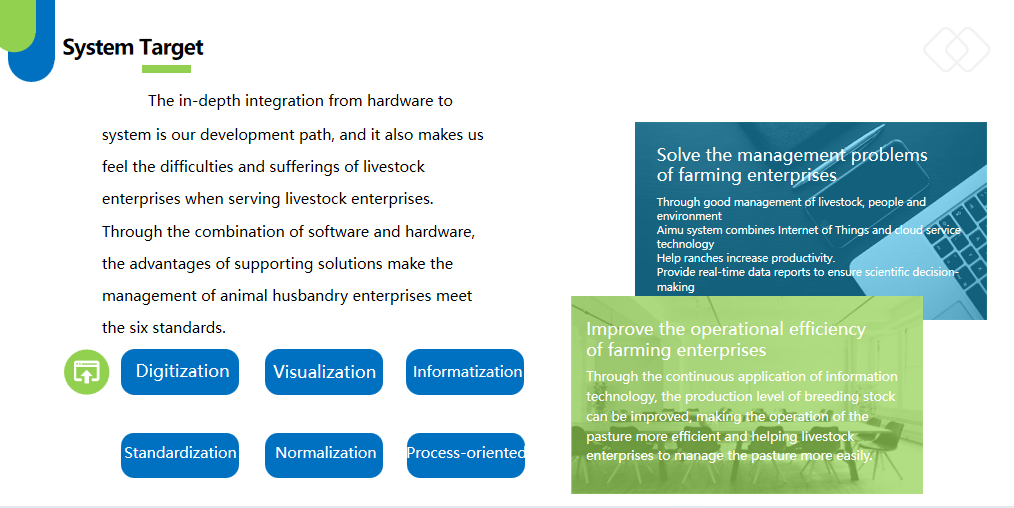 System Target

The in-depth integration from hardware to system is our development path, and it also makes us feel the difficulties and sufferings of livestock enterprises when serving livestock enterprises. Through the combination of software and hardware, the advantages of supporting solutions make the management of animal husbandry enterprises meet the six standards.

Digitization

Visualization

Informatization

Standardization

Normalization

Process-oriented

Solve the management problems of farming enterprises

Through good management of livestock, people and environment
Aimu system combines Internet of Things and cloud service technology
Help ranches increase productivity.
Provide real-time data reports to ensure scientific decision-making

Improve the operational efficiency of farming enterprises

Through the continuous application of information technology, the production level of breeding stock can be improved, making the operation of the pasture more efficient and helping livestock enterprises to manage the pasture more easily.